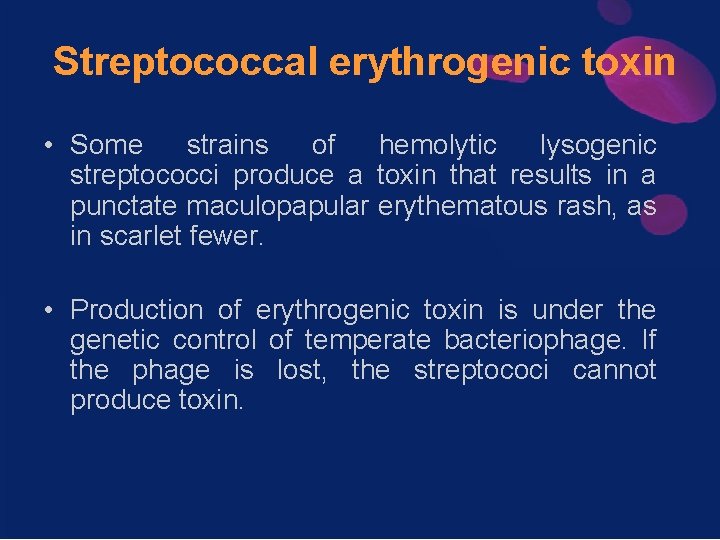 Streptococcal erythrogenic toxin

• Some strains of hemolytic lysogenic streptococci produce a toxin that results in a punctate maculopapular erythematous rash, as in scarlet fewer.

• Production of erythrogenic toxin is under the genetic control of temperate bacteriophage. If the phage is lost, the streptococi cannot produce toxin.